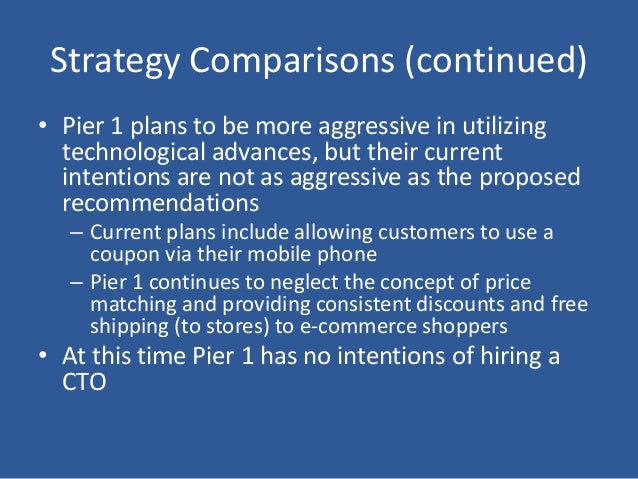 Strategy Comparisons (continued)

• Pier 1 plans to be more aggressive in utilizing technological advances, but their current intentions are not as aggressive as the proposed recommendations
– Current plans include allowing customers to use a coupon via their mobile phone
– Pier 1 continues to neglect the concept of price matching and providing consistent discounts and free shipping (to stores) to e-commerce shoppers
• At this time Pier 1 has no intentions of hiring a CTO